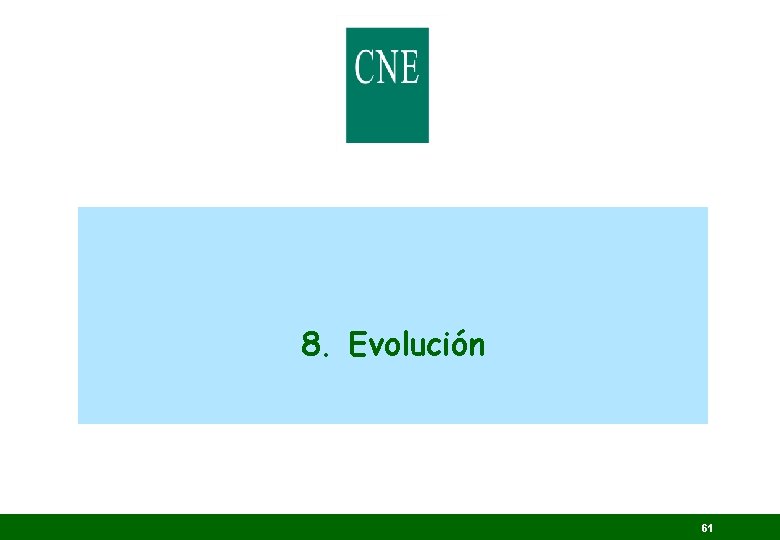 CNE

8. Evolución

61